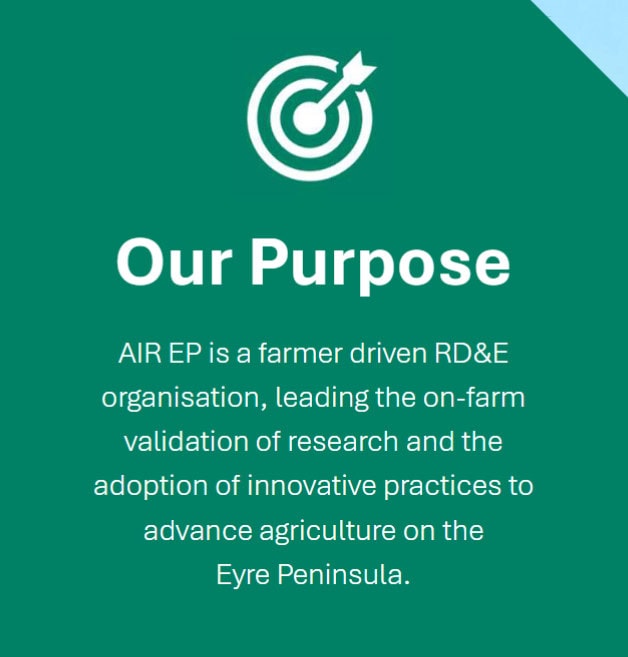 Our Purpose

AIR EP is a farmer driven RD&E organisation, leading the on-farm validation of research and the adoption of innovative practices to advance agriculture on the Eyre Peninsula.